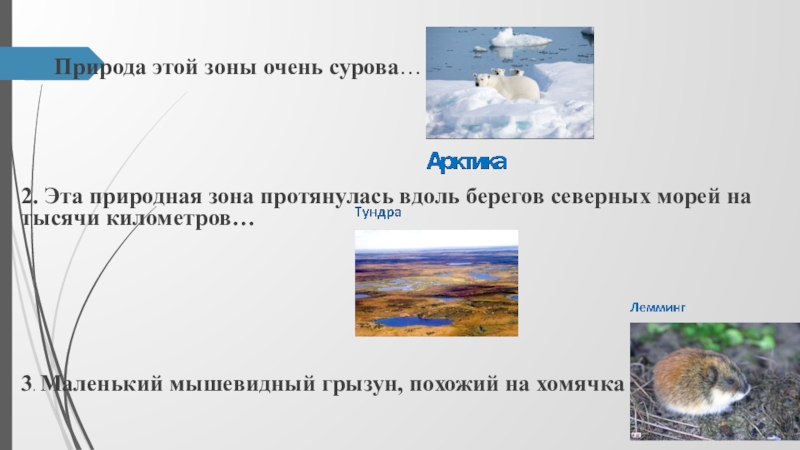 Природа этой зоны очень сурова…

Арктика

2. Эта природная зона протянулась вдоль берегов северных морей на тысячи километров…

Тундра

Лемминг

3. Маленький мышевидный грызун, похожий на хомячка